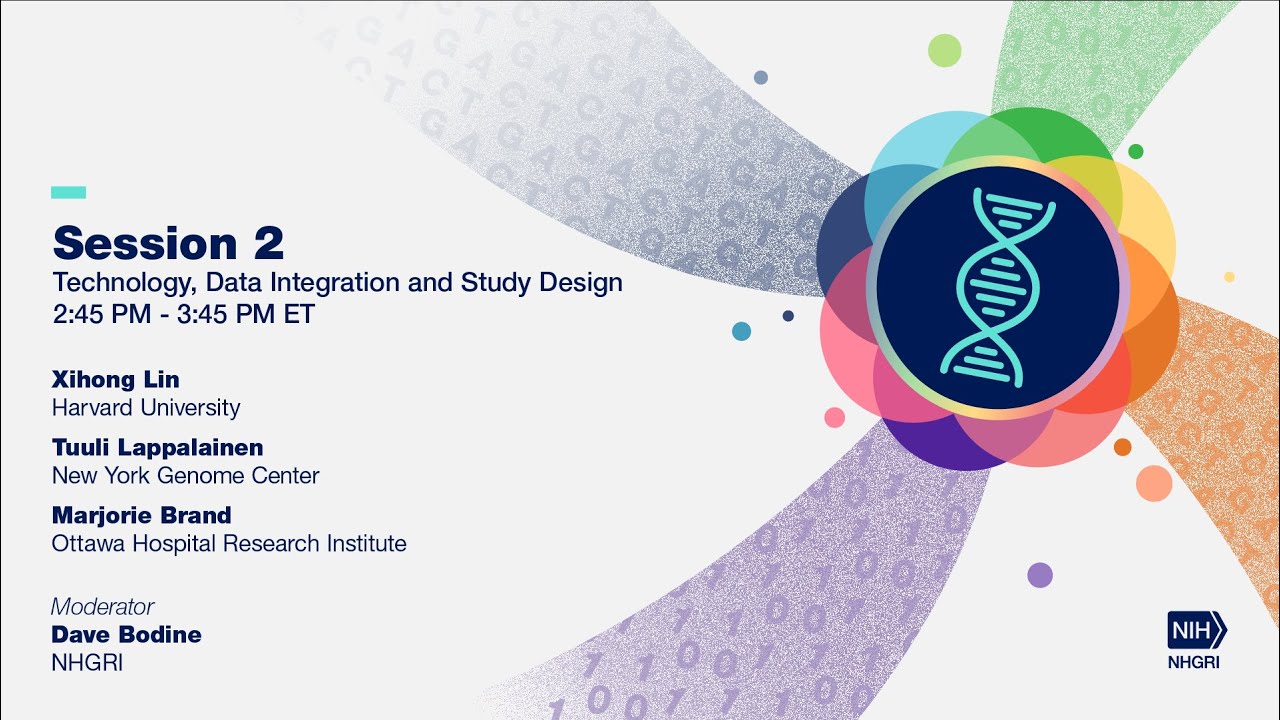 Session 2
Technology, Data Integration and Study Design
2:45 PM - 3:45 PM ET

Xihong Lin
Harvard University

Tuuli Lappalainen
New York Genome Center

Marjorie Brand
Ottawa Hospital Research Institute

Moderator
Dave Bodine
NHGRI

NIH
NHGRI